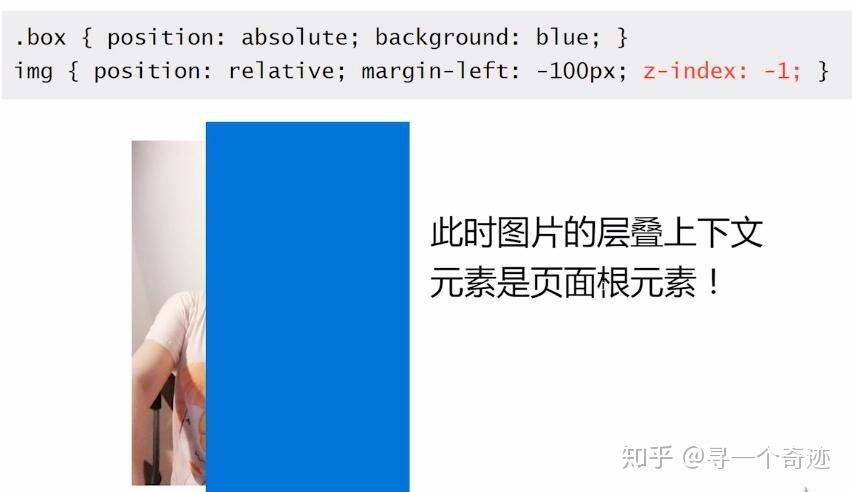 .box { position: absolute; background: blue; }
img { position: relative; margin-left: -100px; z-index: -1; }

此时图片的层叠上下文元素是页面根元素！

知乎 @寻一个奇迹